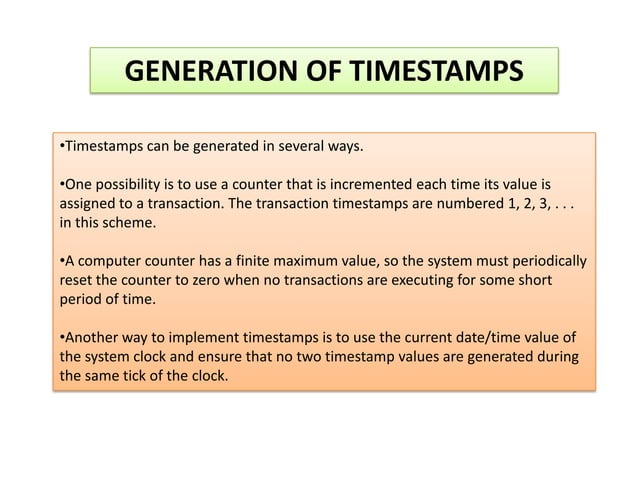 GENERATION OF TIMESTAMPS

•Timestamps can be generated in several ways.

•One possibility is to use a counter that is incremented each time its value is assigned to a transaction. The transaction timestamps are numbered 1, 2, 3, . . . in this scheme.

•A computer counter has a finite maximum value, so the system must periodically reset the counter to zero when no transactions are executing for some short period of time.

•Another way to implement timestamps is to use the current date/time value of the system clock and ensure that no two timestamp values are generated during the same tick of the clock.